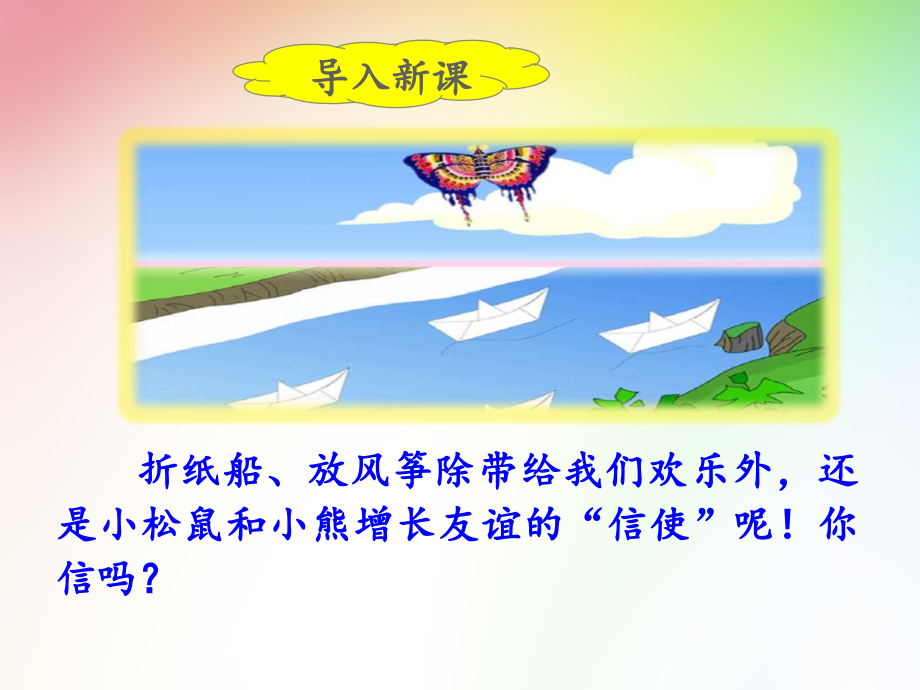 导入新课

折纸船、放风筝除带给我们欢乐外，还是小松鼠和小熊增长友谊的“信使”呢！你信吗？